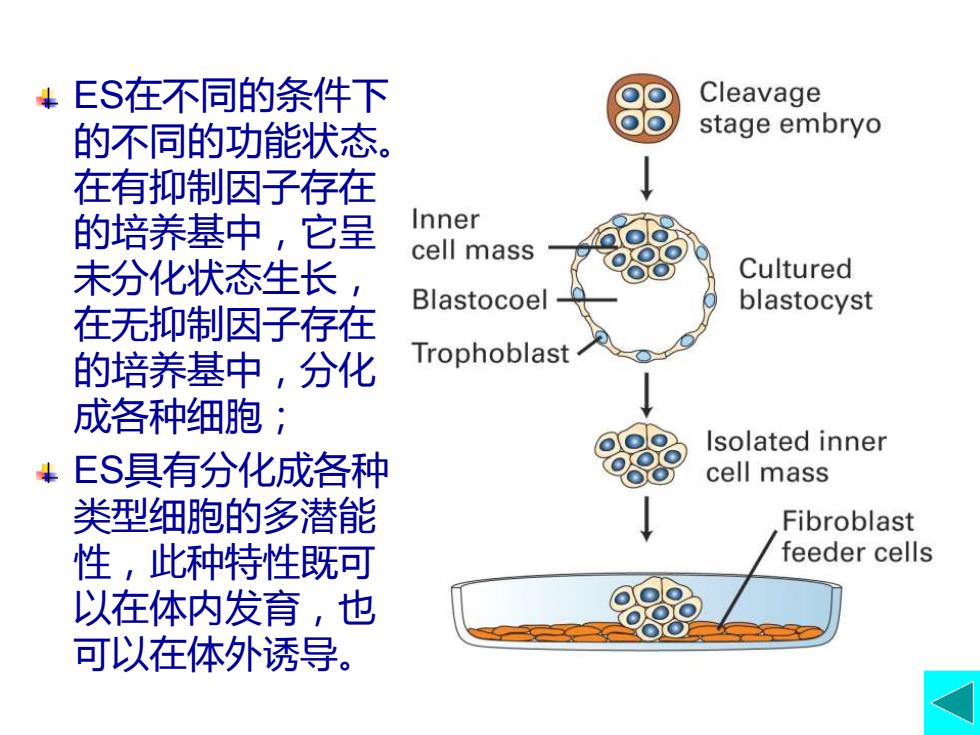 ES在不同的条件下的不同的功能状态。在有抑制因子存在的培养基中，它呈未分化状态生长，在无抑制因子存在的培养基中，分化成各种细胞；

ES具有分化成各种类型细胞的多潜能性，此种特性既可以在体内发育，也可以在体外诱导。

Cleavage stage embryo

Inner cell mass

Blastocoel

Trophoblast

Cultured blastocyst

Isolated inner cell mass

Fibroblast feeder cells